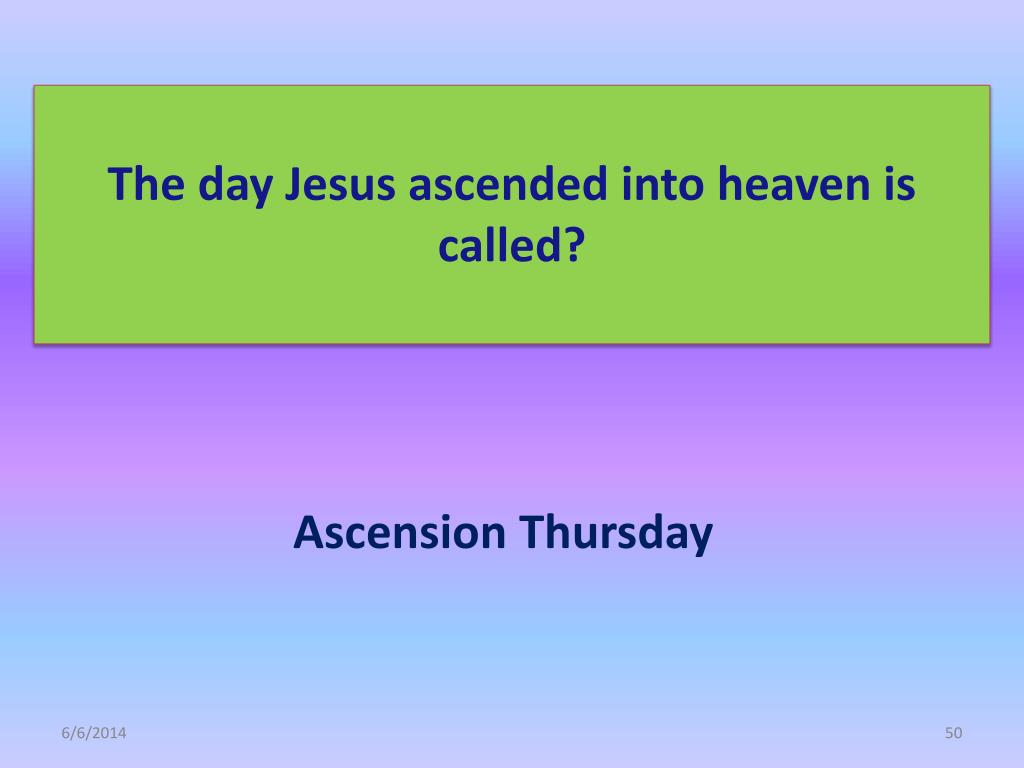 The day Jesus ascended into heaven is called?

Ascension Thursday

6/6/2014

50